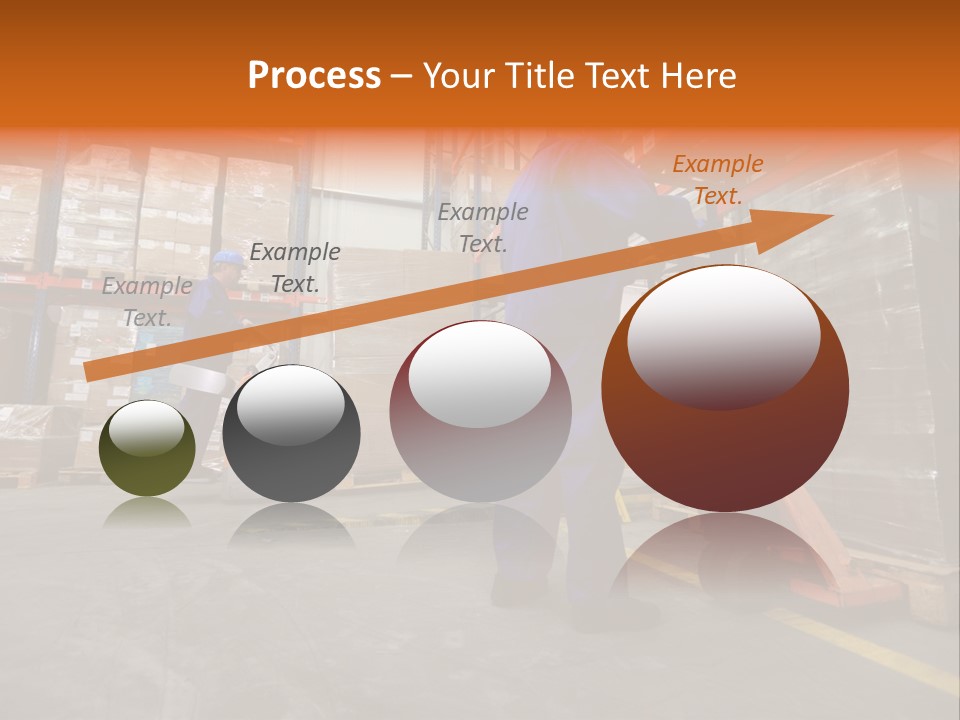 Process – Your Title Text Here

Example Text.

Example Text.

Example Text.

Example Text.